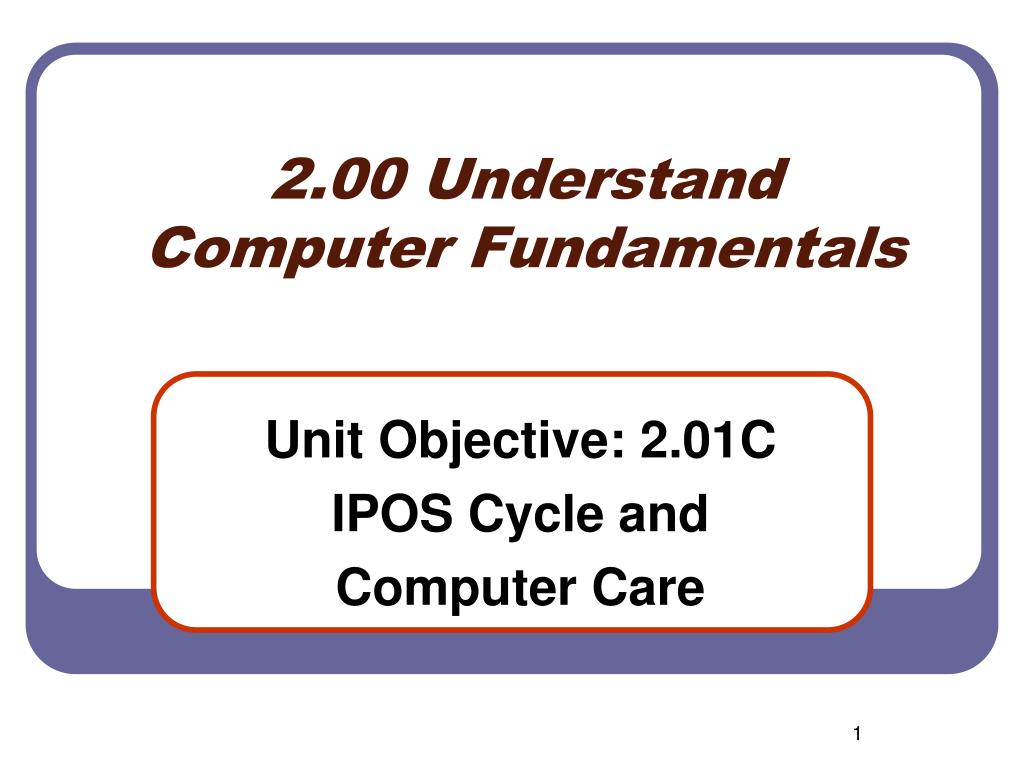 2.00 Understand Computer Fundamentals

Unit Objective: 2.01C
IPOS Cycle and
Computer Care

1